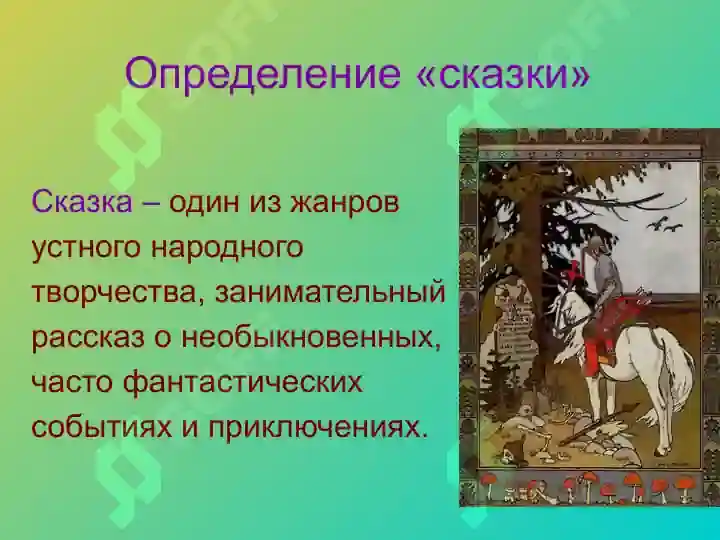 Определение «сказки»

Сказка – один из жанров устного народного творчества, занимательный рассказ о необыкновенных, часто фантастических событиях и приключениях.